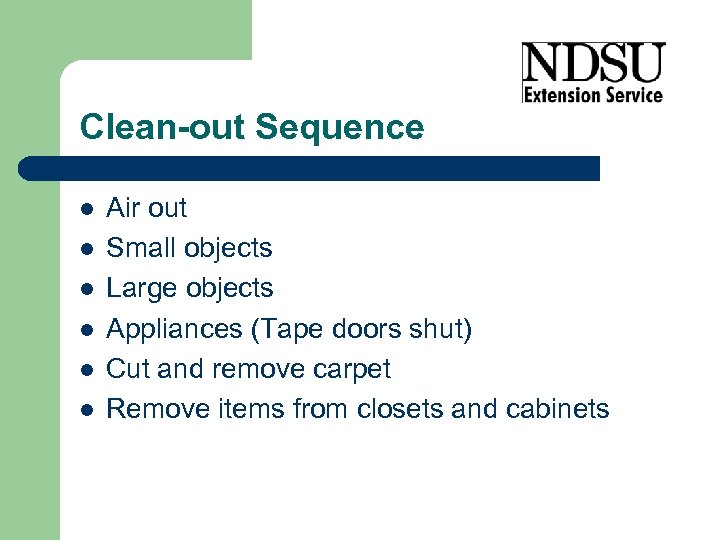 NDSU
Extension Service

Clean-out Sequence

- Air out
- Small objects
- Large objects
- Appliances (Tape doors shut)
- Cut and remove carpet
- Remove items from closets and cabinets